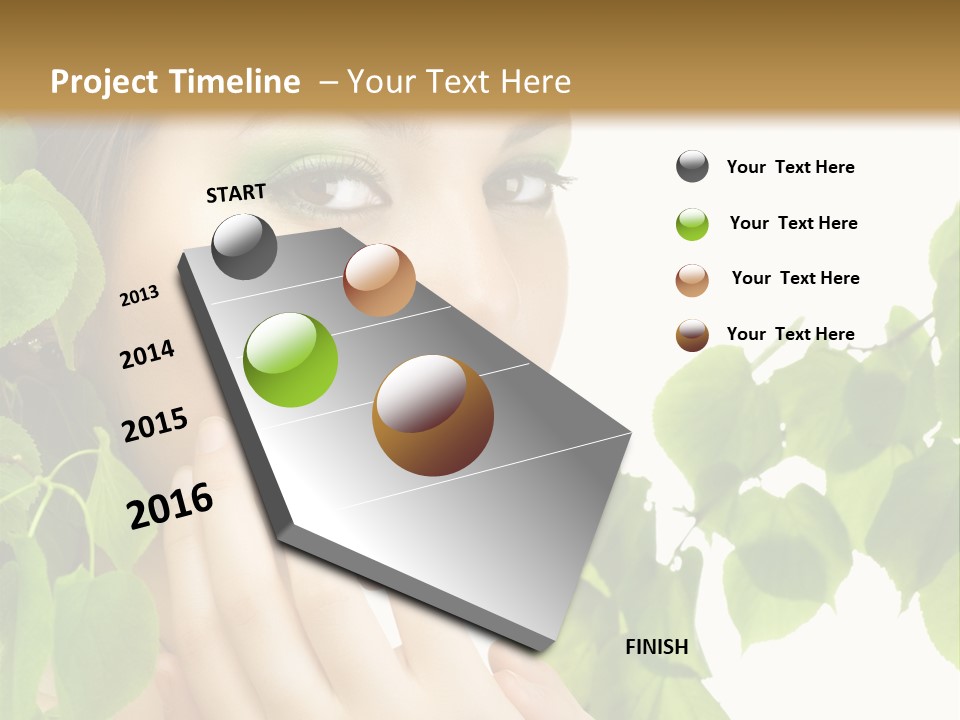 Project Timeline – Your Text Here

START

2013

2014

2015

2016

FINISH

Your Text Here

Your Text Here

Your Text Here

Your Text Here